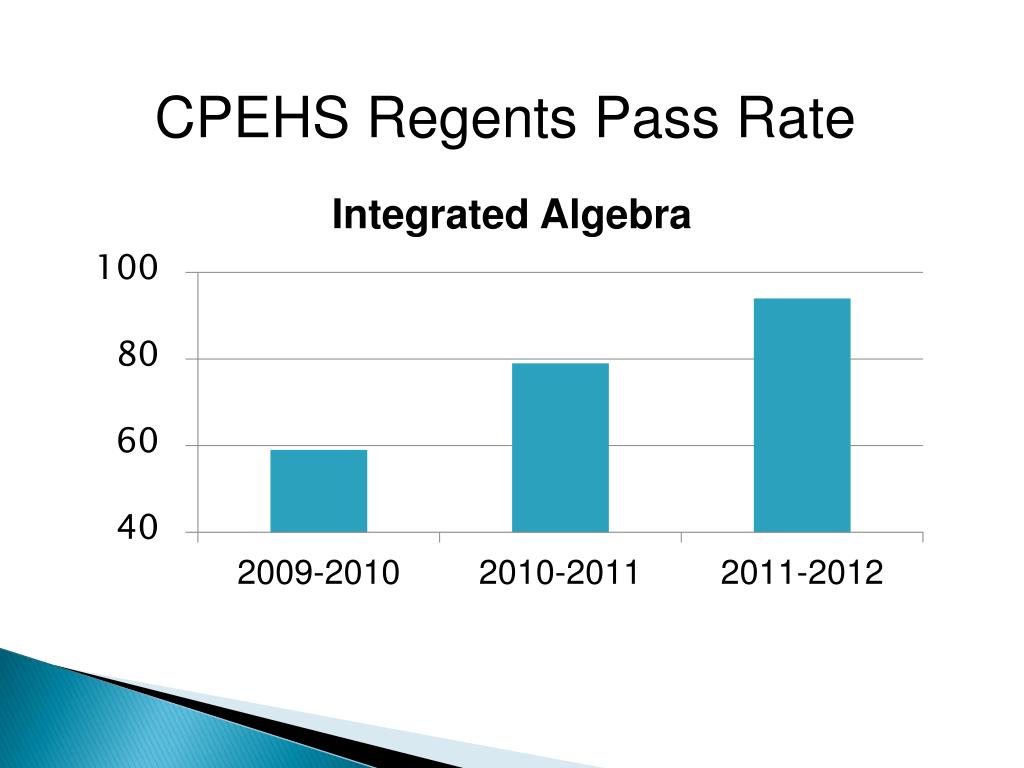 CPEHS Regents Pass Rate

Integrated Algebra

100
80
60
40

2009-2010
2010-2011
2011-2012